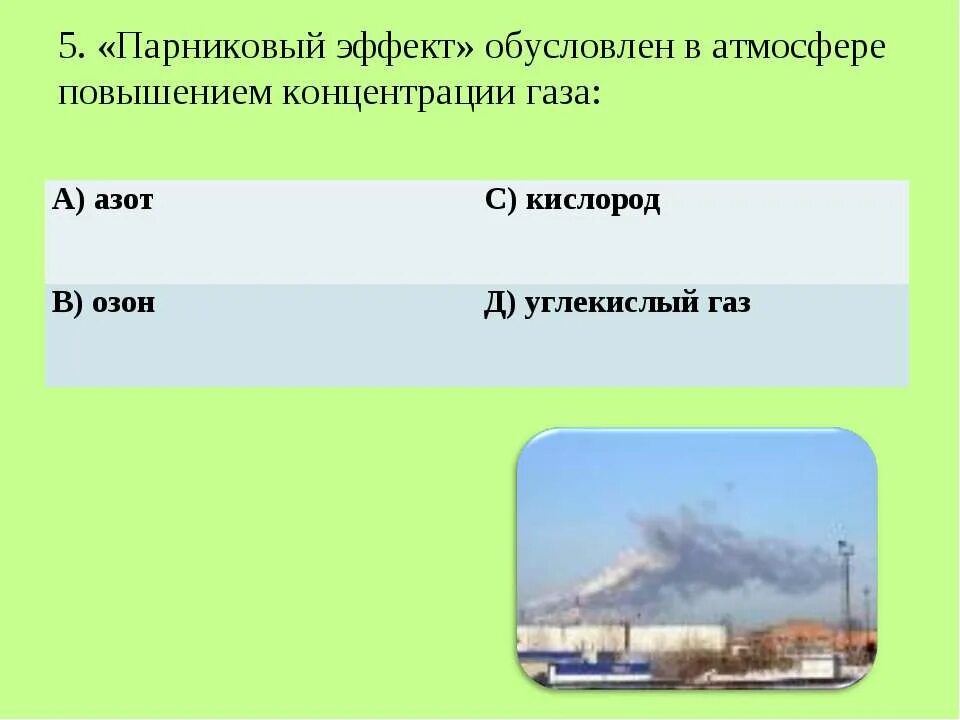 5. «Парниковый эффект» обусловлен в атмосфере повышением концентрации газа:

| А) азот | С) кислород |
|---|---|
| В) озон | Д) углекислый газ |